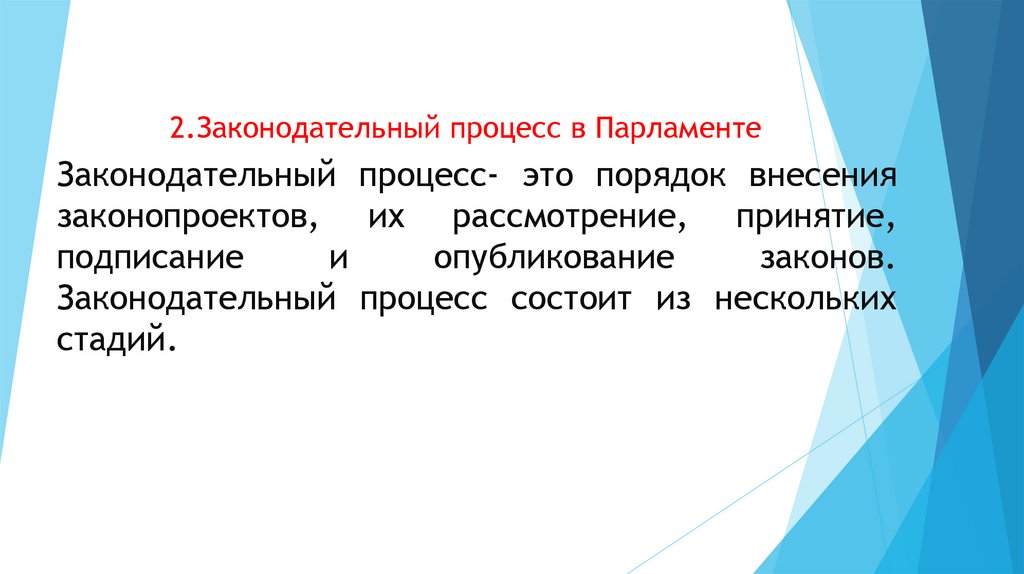 2.Законодательный процесс в Парламенте

Законодательный процесс- это порядок внесения законопроектов, их рассмотрение, принятие, подписание и опубликование законов. Законодательный процесс состоит из нескольких стадий.